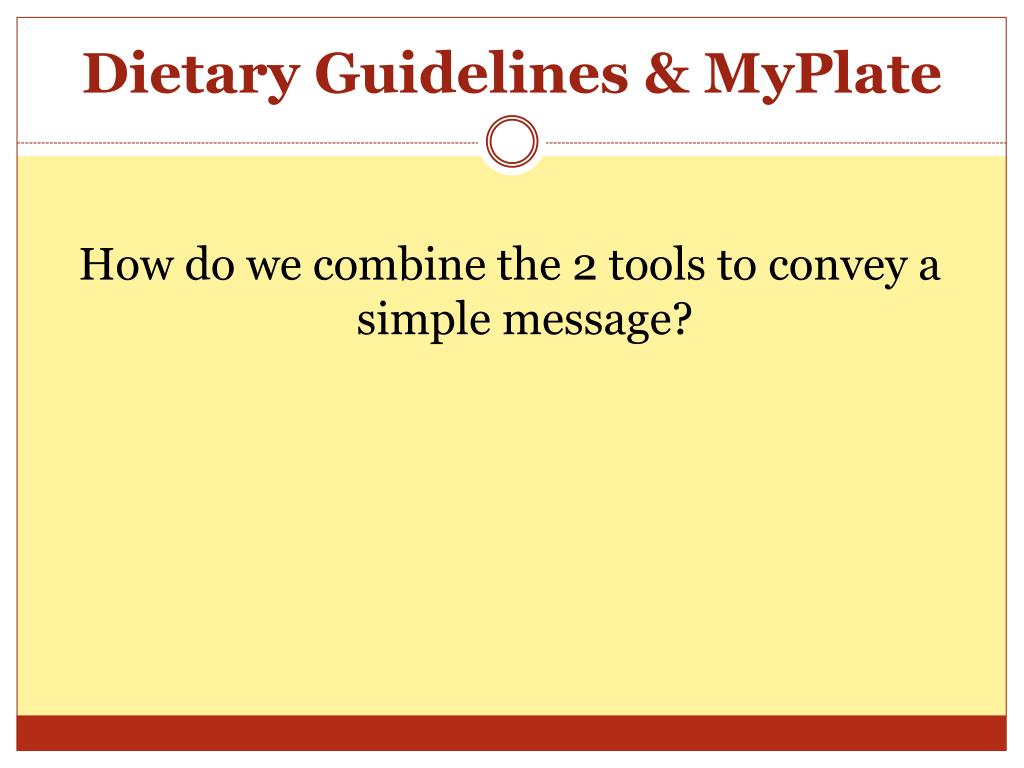 Dietary Guidelines & MyPlate

How do we combine the 2 tools to convey a simple message?